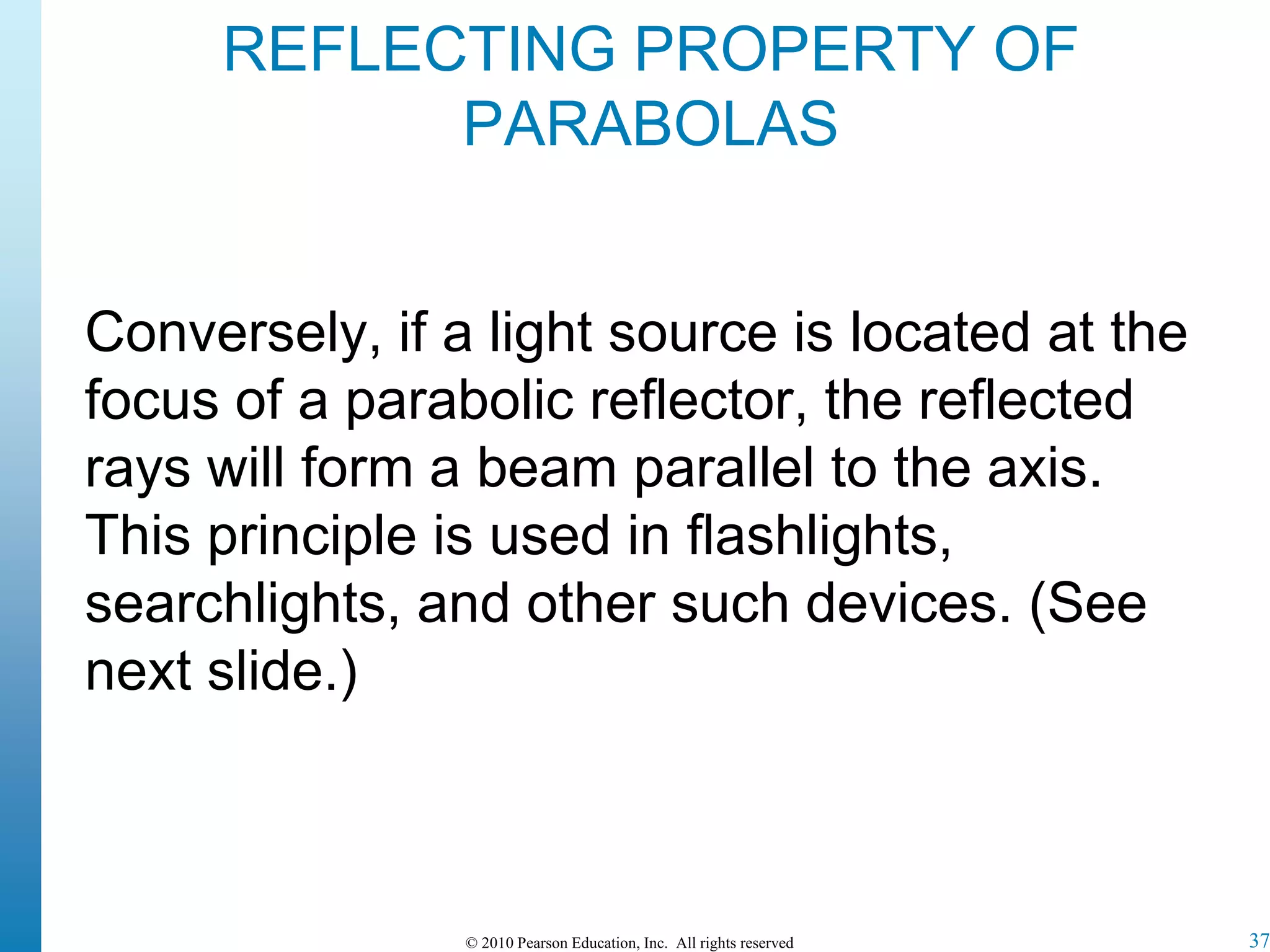 REFLECTING PROPERTY OF PARABOLAS

Conversely, if a light source is located at the focus of a parabolic reflector, the reflected rays will form a beam parallel to the axis. This principle is used in flashlights, searchlights, and other such devices. (See next slide.)

© 2010 Pearson Education, Inc. All rights reserved

37